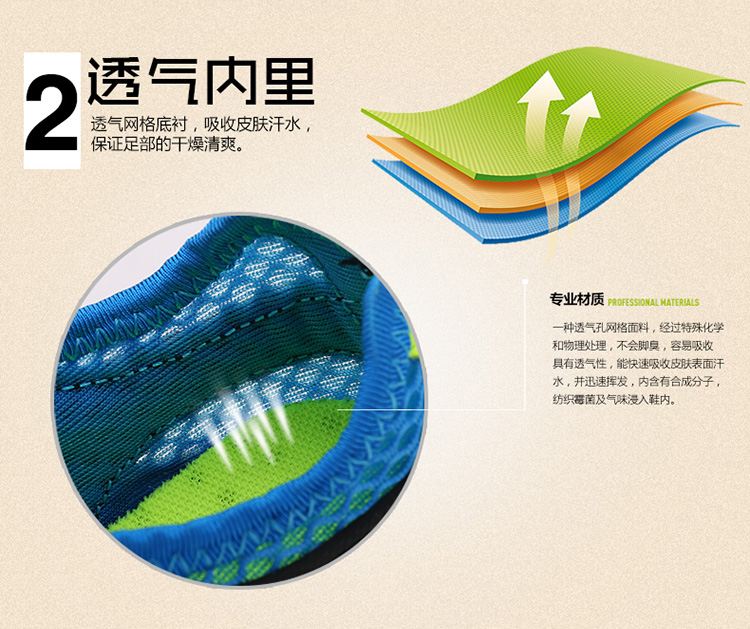 2 透气内里

透气网格底衬，吸收皮肤汗水，保证足部的干燥清爽。

专业材质 PROFESSIONAL MATERIALS

一种透气孔网格面料，经过特殊化学和物理处理，不会脚臭，容易吸收具有透气性，能快速吸收皮肤表面汗水，并迅速挥发，内含有合成分子，纺织霉菌及气味浸入鞋内。